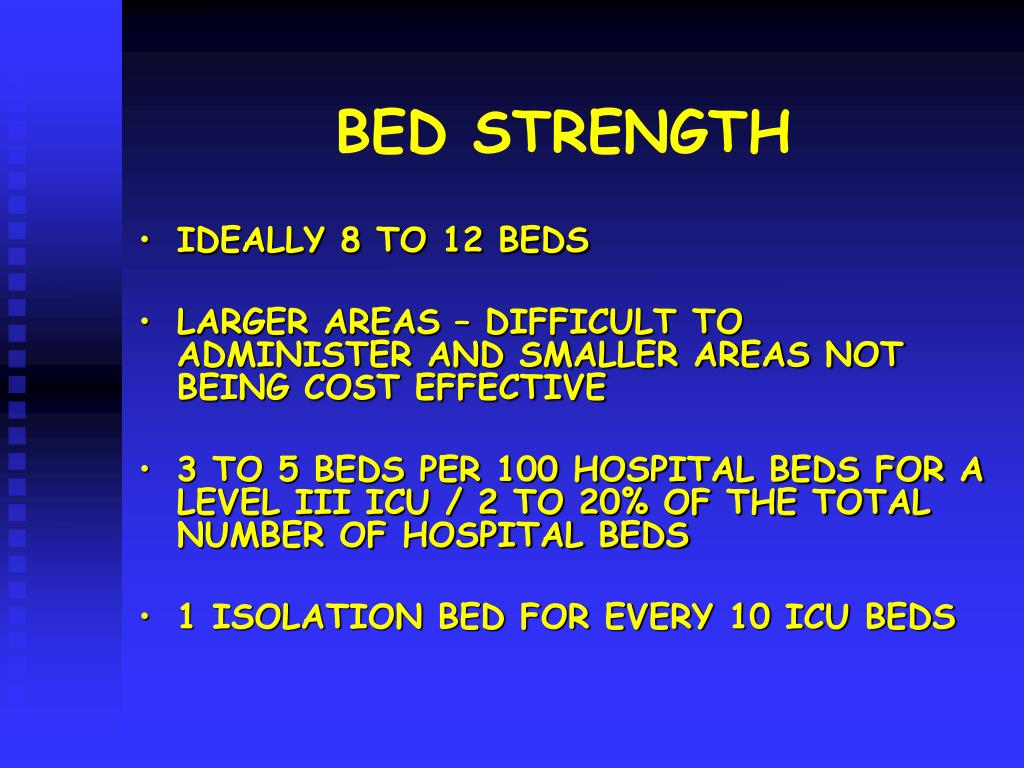 BED STRENGTH

• IDEALLY 8 TO 12 BEDS

• LARGER AREAS – DIFFICULT TO ADMINISTER AND SMALLER AREAS NOT BEING COST EFFECTIVE

• 3 TO 5 BEDS PER 100 HOSPITAL BEDS FOR A LEVEL III ICU / 2 TO 20% OF THE TOTAL NUMBER OF HOSPITAL BEDS

• 1 ISOLATION BED FOR EVERY 10 ICU BEDS